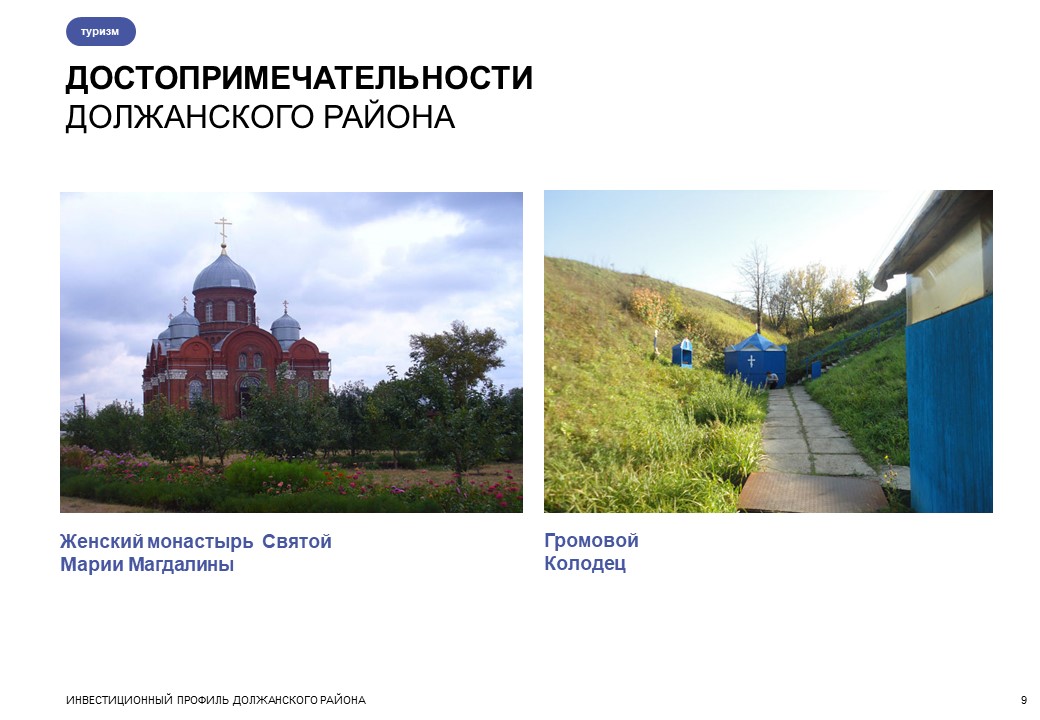 туризм

ДОСТОПРИМЕЧАТЕЛЬНОСТИ
ДОЛЖАНСКОГО РАЙОНА

Женский монастырь Святой Марии Магдалины

Громовой Колодец

ИНВЕСТИЦИОННЫЙ ПРОФИЛЬ ДОЛЖАНСКОГО РАЙОНА

9